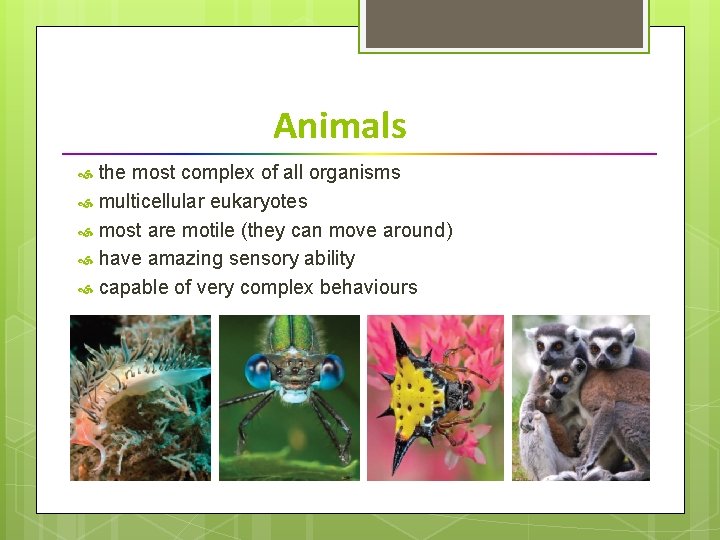 Animals

the most complex of all organisms
multicellular eukaryotes
most are motile (they can move around)
have amazing sensory ability
capable of very complex behaviours